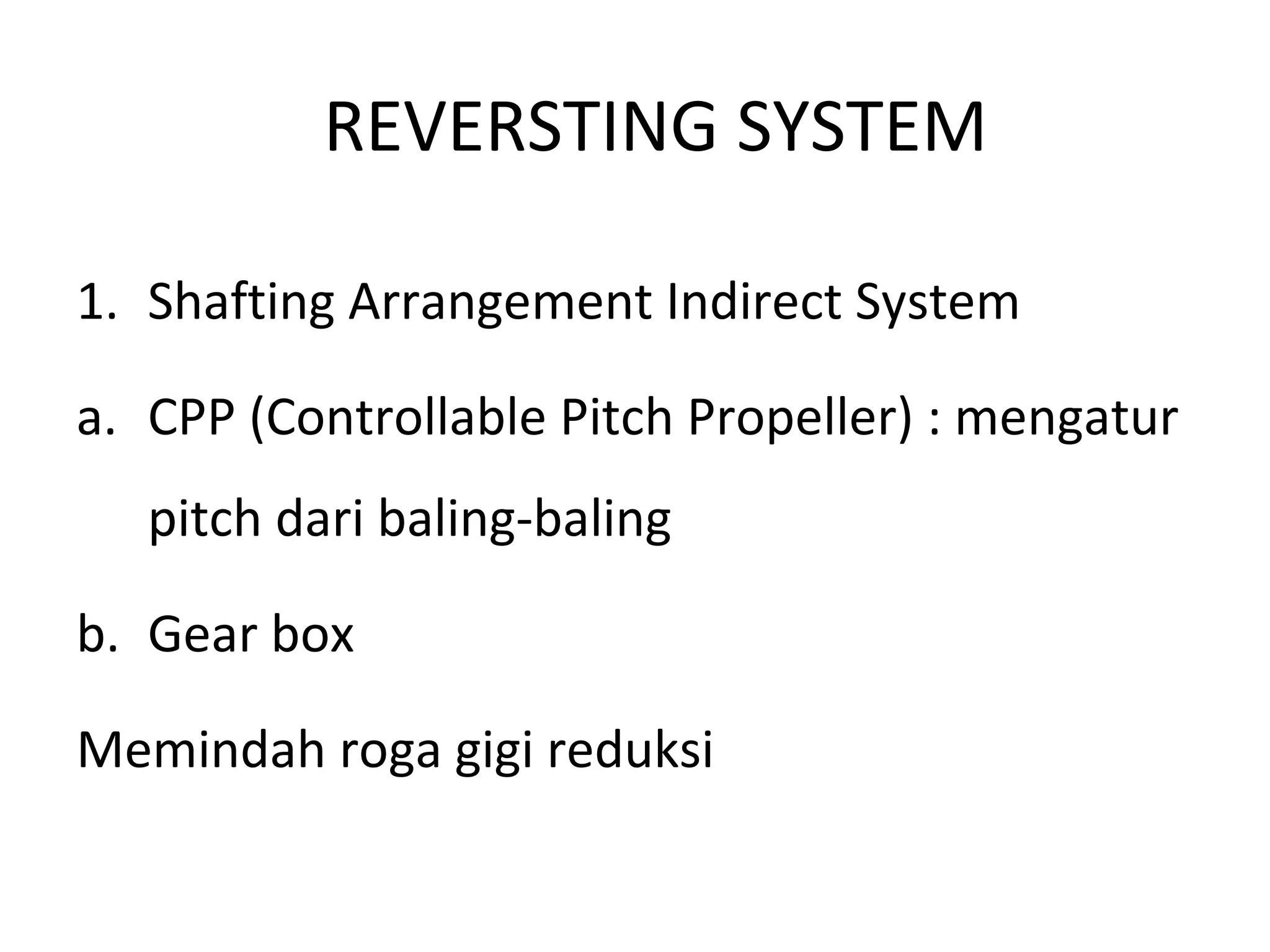 REVERSTING SYSTEM

1. Shafting Arrangement Indirect System

a. CPP (Controllable Pitch Propeller) : mengatur pitch dari baling-baling

b. Gear box

Memindah roga gigi reduksi